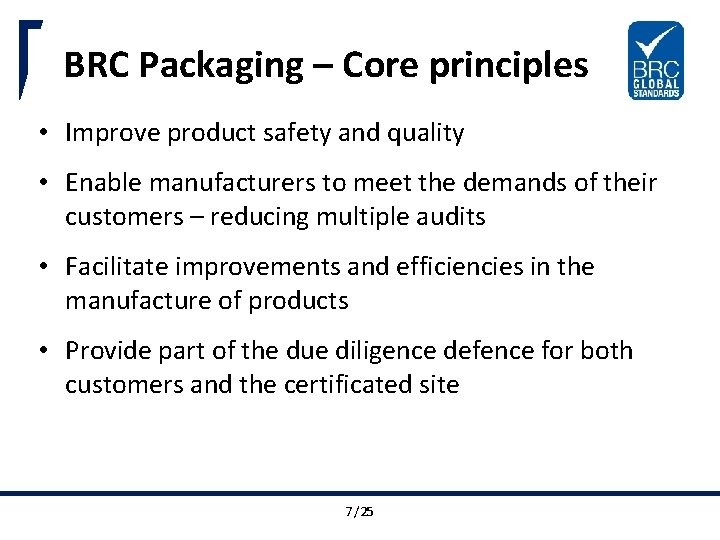 BRC Packaging – Core principles

BRC GLOBAL STANDARDS

• Improve product safety and quality

• Enable manufacturers to meet the demands of their customers – reducing multiple audits

• Facilitate improvements and efficiencies in the manufacture of products

• Provide part of the due diligence defence for both customers and the certificated site

7/25